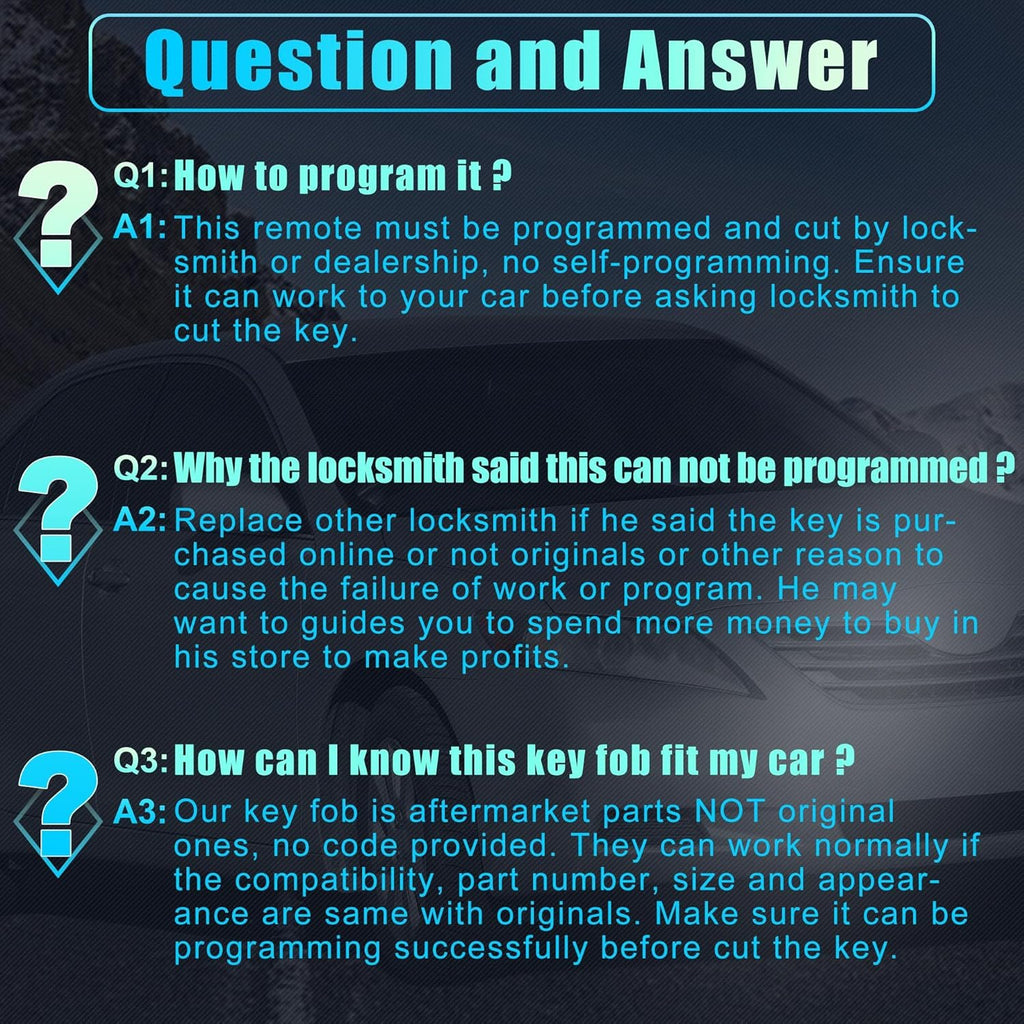 Question and Answer

Q1: How to program it ?
A1: This remote must be programmed and cut by locksmith or dealership, no self-programming. Ensure it can work to your car before asking locksmith to cut the key.

Q2: Why the locksmith said this can not be programmed ?
A2: Replace other locksmith if he said the key is purchased online or not originals or other reason to cause the failure of work or program. He may want to guides you to spend more money to buy in his store to make profits.

Q3: How can I know this key fob fit my car ?
A3: Our key fob is aftermarket parts NOT original ones, no code provided. They can work normally if the compatibility, part number, size and appearance are same with originals. Make sure it can be programming successfully before cut the key.